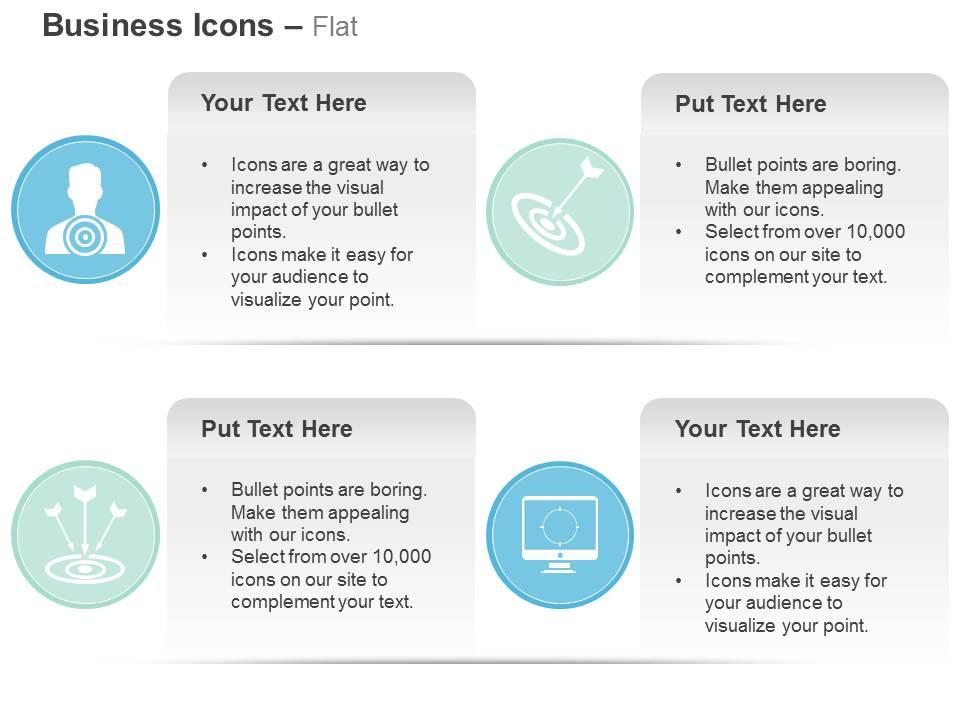 Business Icons – Flat

Your Text Here

• Icons are a great way to increase the visual impact of your bullet points.
• Icons make it easy for your audience to visualize your point.

Put Text Here

• Bullet points are boring. Make them appealing with our icons.
• Select from over 10,000 icons on our site to complement your text.

Put Text Here

• Bullet points are boring. Make them appealing with our icons.
• Select from over 10,000 icons on our site to complement your text.

Your Text Here

• Icons are a great way to increase the visual impact of your bullet points.
• Icons make it easy for your audience to visualize your point.